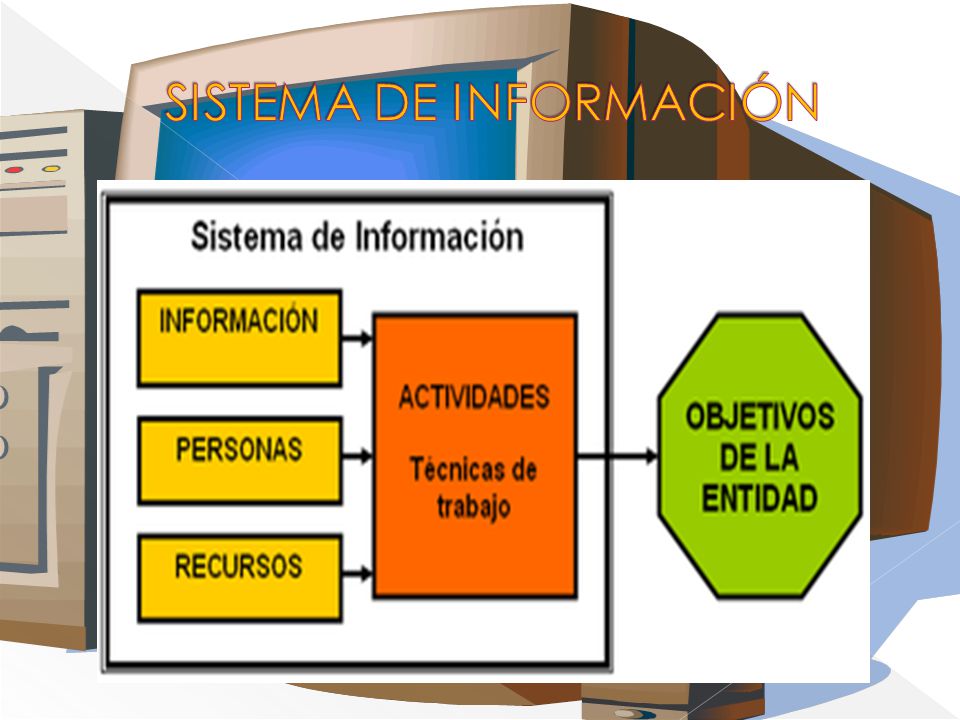 SISTEMA DE INFORMACIÓN

Sistema de Información

INFORMACIÓN

PERSONAS

RECURSOS

ACTIVIDADES

Técnicas de trabajo

OBJETIVOS DE LA ENTIDAD